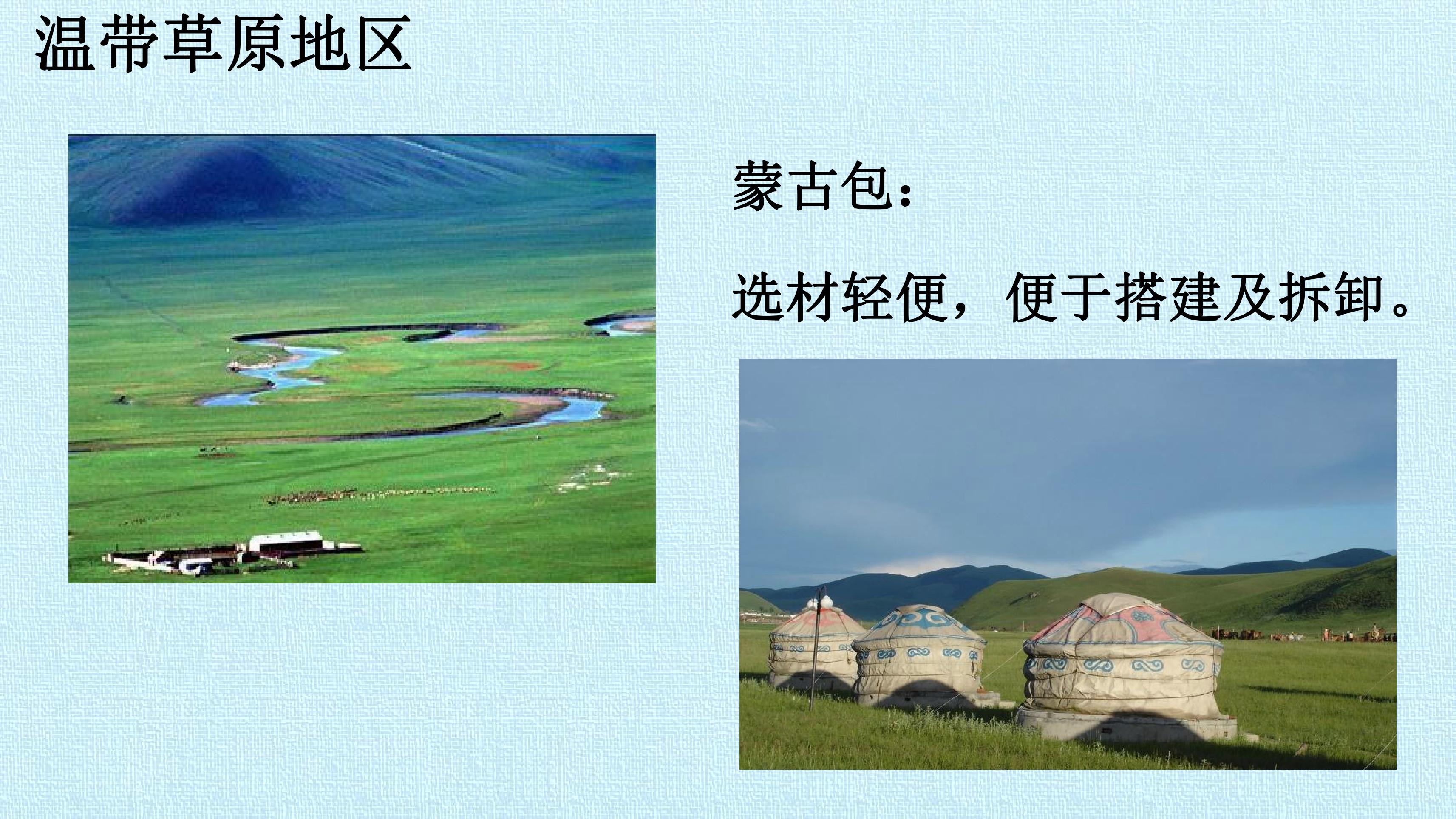 温带草原地区

蒙古包：

选材轻便，便于搭建及拆卸。